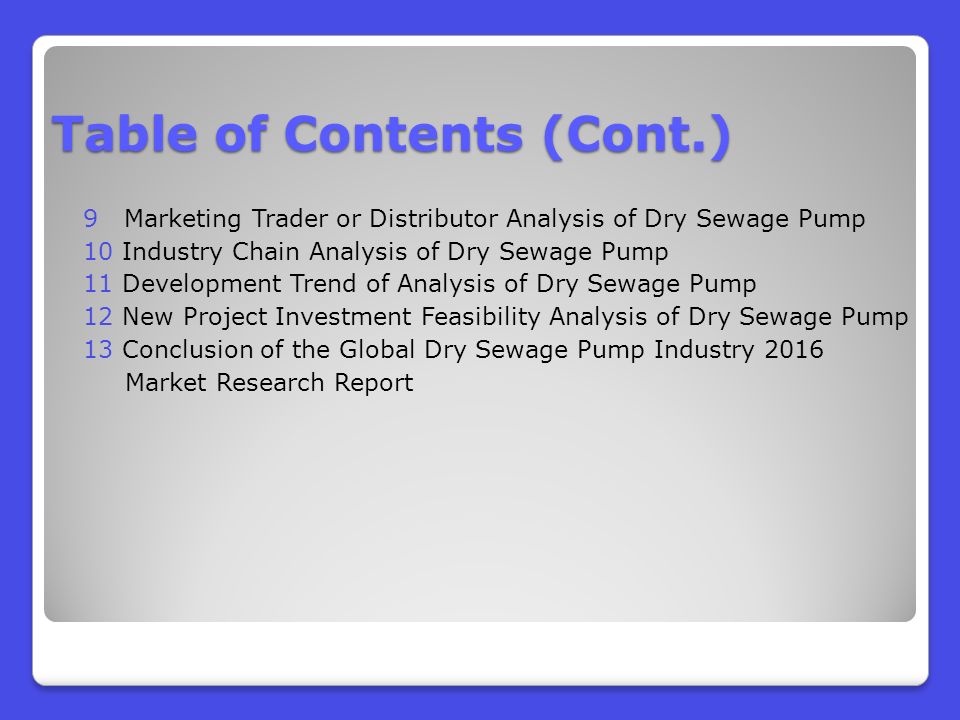 Table of Contents (Cont.)

9 Marketing Trader or Distributor Analysis of Dry Sewage Pump
10 Industry Chain Analysis of Dry Sewage Pump
11 Development Trend of Analysis of Dry Sewage Pump
12 New Project Investment Feasibility Analysis of Dry Sewage Pump
13 Conclusion of the Global Dry Sewage Pump Industry 2016 Market Research Report